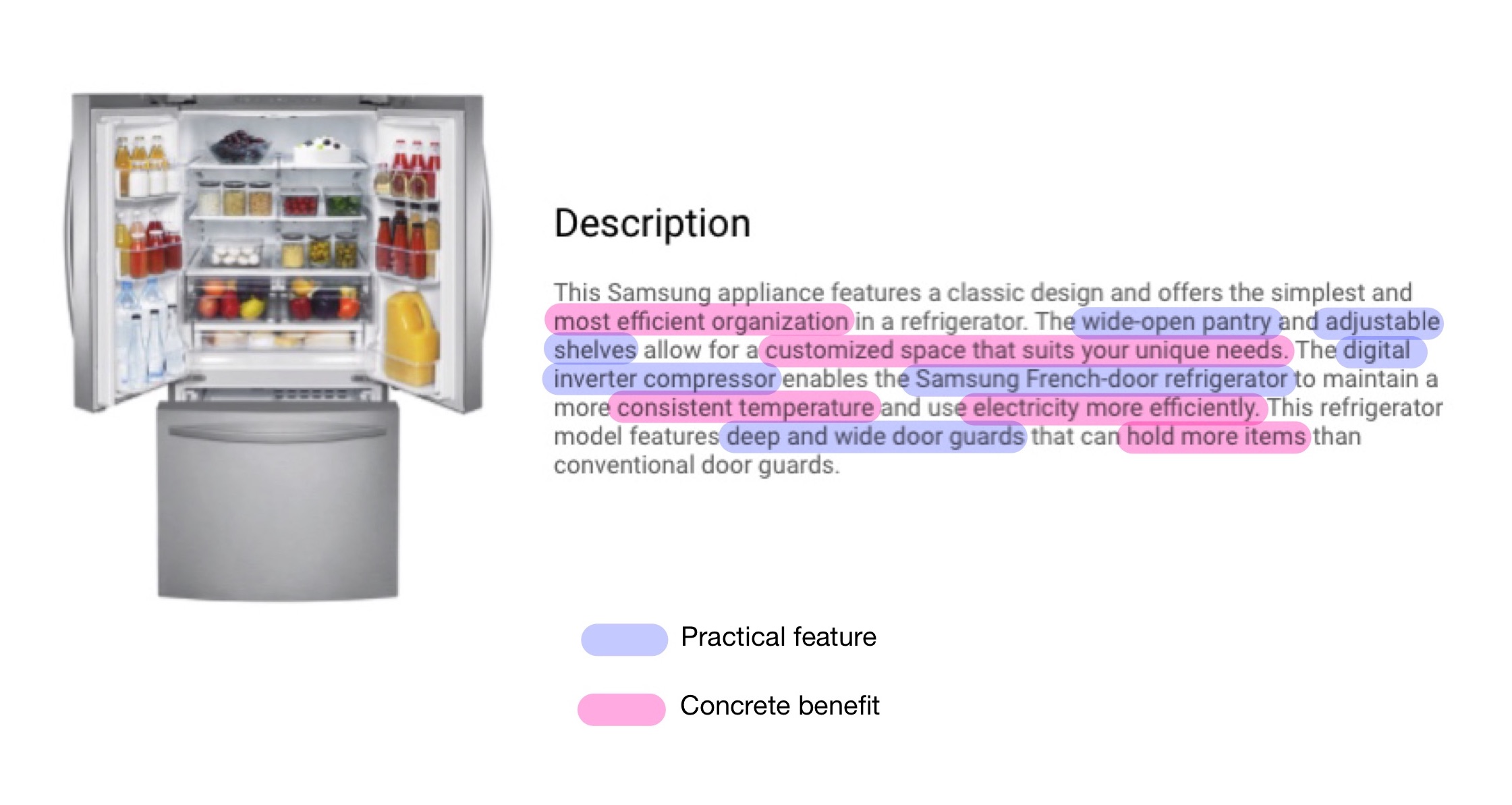 Description

This Samsung appliance features a classic design and offers the simplest and most efficient organization in a refrigerator. The wide-open pantry and adjustable shelves allow for a customized space that suits your unique needs. The digital inverter compressor enables the Samsung French-door refrigerator to maintain a more consistent temperature and use electricity more efficiently. This refrigerator model features deep and wide door guards that can hold more items than conventional door guards.

Practical feature

Concrete benefit